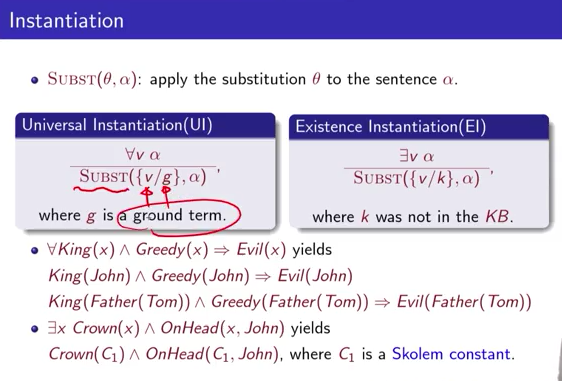 Instantiation

• $\text{SUBST}(\theta, \alpha)$: apply the substitution $\theta$ to the sentence $\alpha$.

Universal Instantiation(UI)

$\frac{\forall v\ \alpha}{\text{SUBST}(\{v/g\}, \alpha)}$,

where $g$ is a ground term.

Existence Instantiation(EI)

$\frac{\exists v\ \alpha}{\text{SUBST}(\{v/k\}, \alpha)}$,

where $k$ was not in the $KB$.

• $\forall King(x) \wedge Greedy(x) \Rightarrow Evil(x)$ yields
$King(John) \wedge Greedy(John) \Rightarrow Evil(John)$
$King(Father(Tom)) \wedge Greedy(Father(Tom)) \Rightarrow Evil(Father(Tom))$

• $\exists x\ Crown(x) \wedge OnHead(x, John)$ yields
$Crown(C_1) \wedge OnHead(C_1, John)$, where $C_1$ is a Skolem constant.